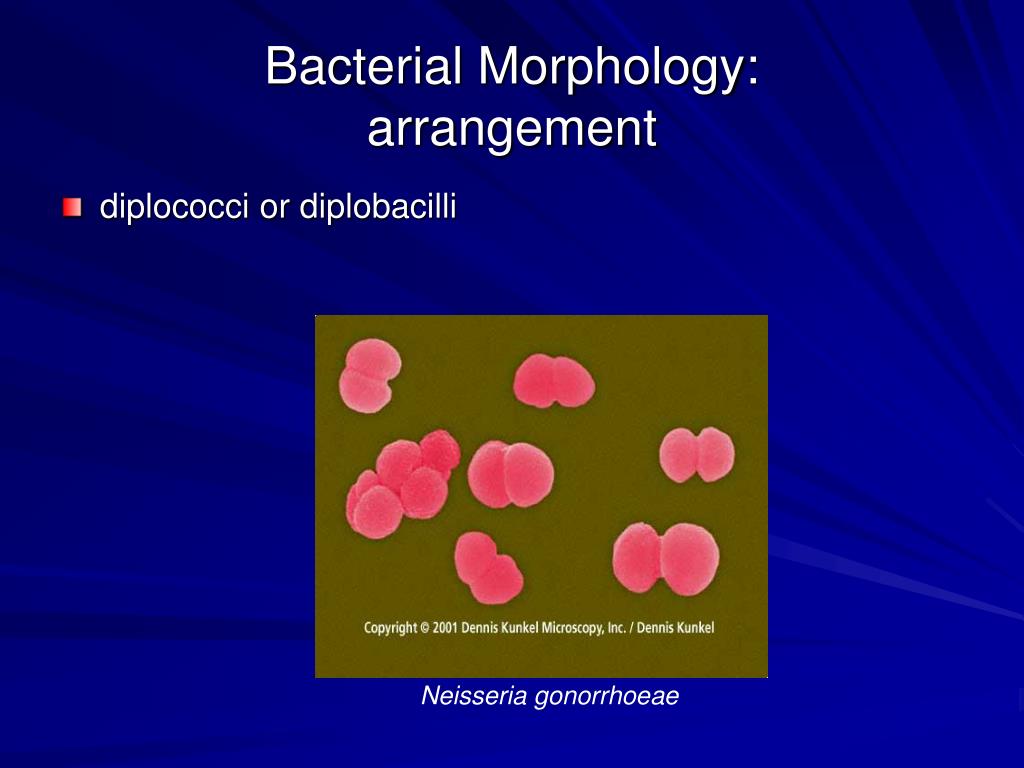 Bacterial Morphology: arrangement

diplococci or diplobacilli

Copyright © 2001 Dennis Kunkel Microscopy, Inc. / Dennis Kunkel

Neisseria gonorrhoeae